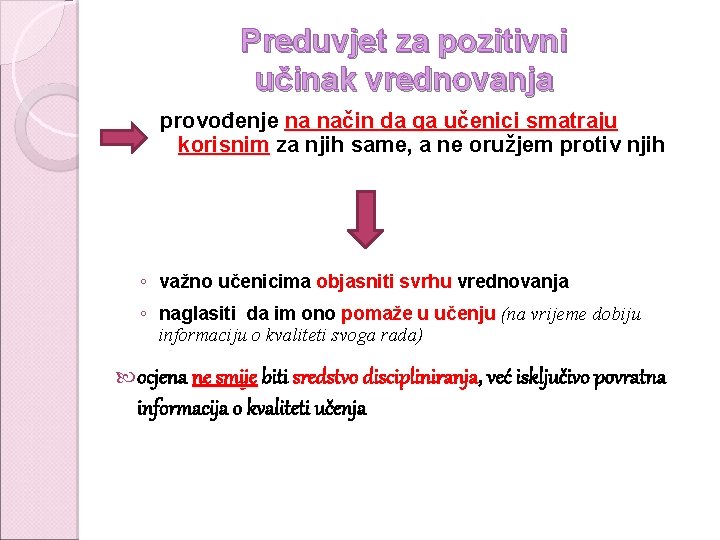 Preduvjet za pozitivni učinak vrednovanja

provođenje na način da ga učenici smatraju korisnim za njih same, a ne oružjem protiv njih

◦ važno učenicima objasniti svrhu vrednovanja
◦ naglasiti da im ono pomaže u učenju (na vrijeme dobiju informaciju o kvaliteti svoga rada)

ocjena ne smije biti sredstvo discipliniranja, već isključivo povratna informacija o kvaliteti učenja